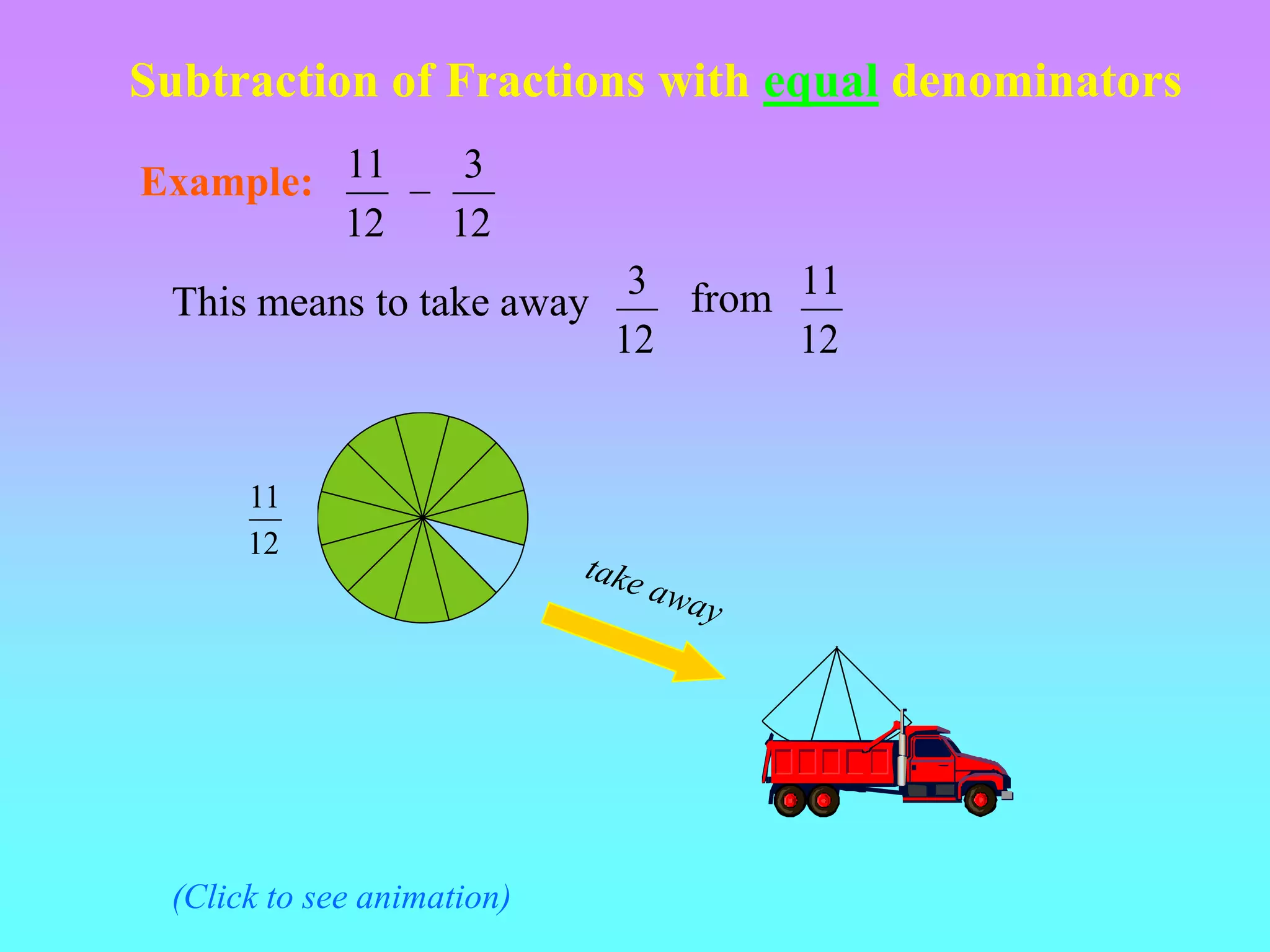 Subtraction of Fractions with equal denominators

Example: $\frac{11}{12} - \frac{3}{12}$

This means to take away $\frac{3}{12}$ from $\frac{11}{12}$

$\frac{11}{12}$

take away

(Click to see animation)